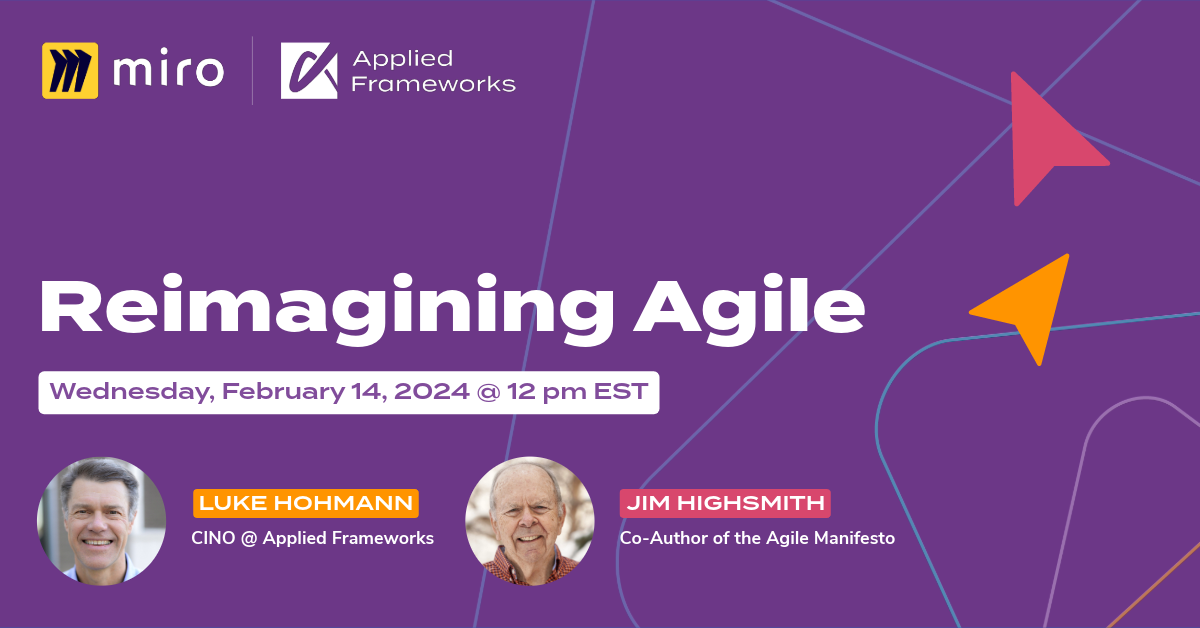 miro

Applied Frameworks

Reimagining Agile

Wednesday, February 14, 2024 @ 12 pm EST

LUKE HOHMANN
CINO @ Applied Frameworks

JIM HIGHSMITH
Co-Author of the Agile Manifesto